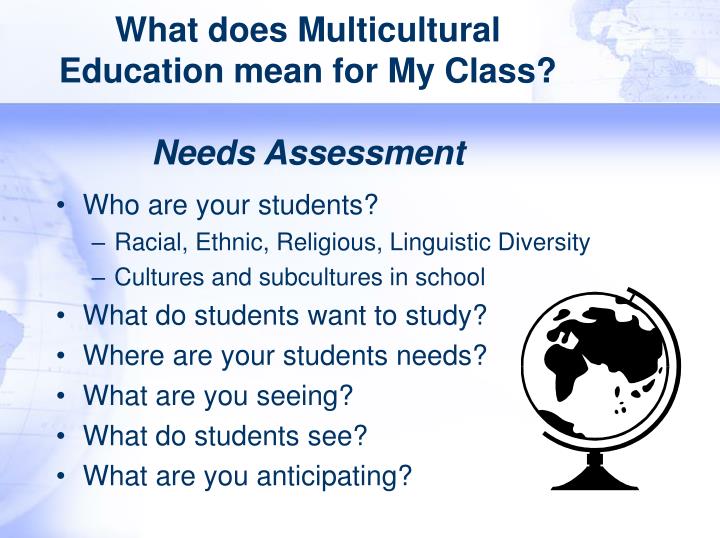 What does Multicultural Education mean for My Class?

Needs Assessment

• Who are your students?
– Racial, Ethnic, Religious, Linguistic Diversity
– Cultures and subcultures in school
• What do students want to study?
• Where are your students needs?
• What are you seeing?
• What do students see?
• What are you anticipating?